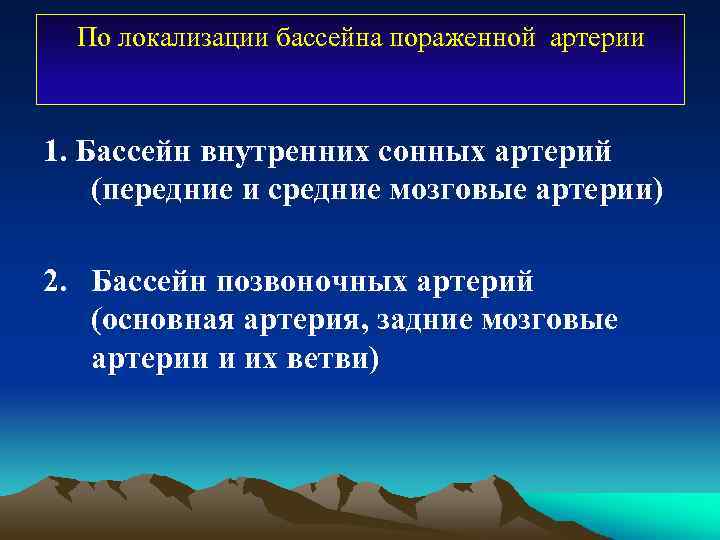 По локализации бассейна пораженной артерии

1. Бассейн внутренних сонных артерий (передние и средние мозговые артерии)

2. Бассейн позвоночных артерий (основная артерия, задние мозговые артерии и их ветви)